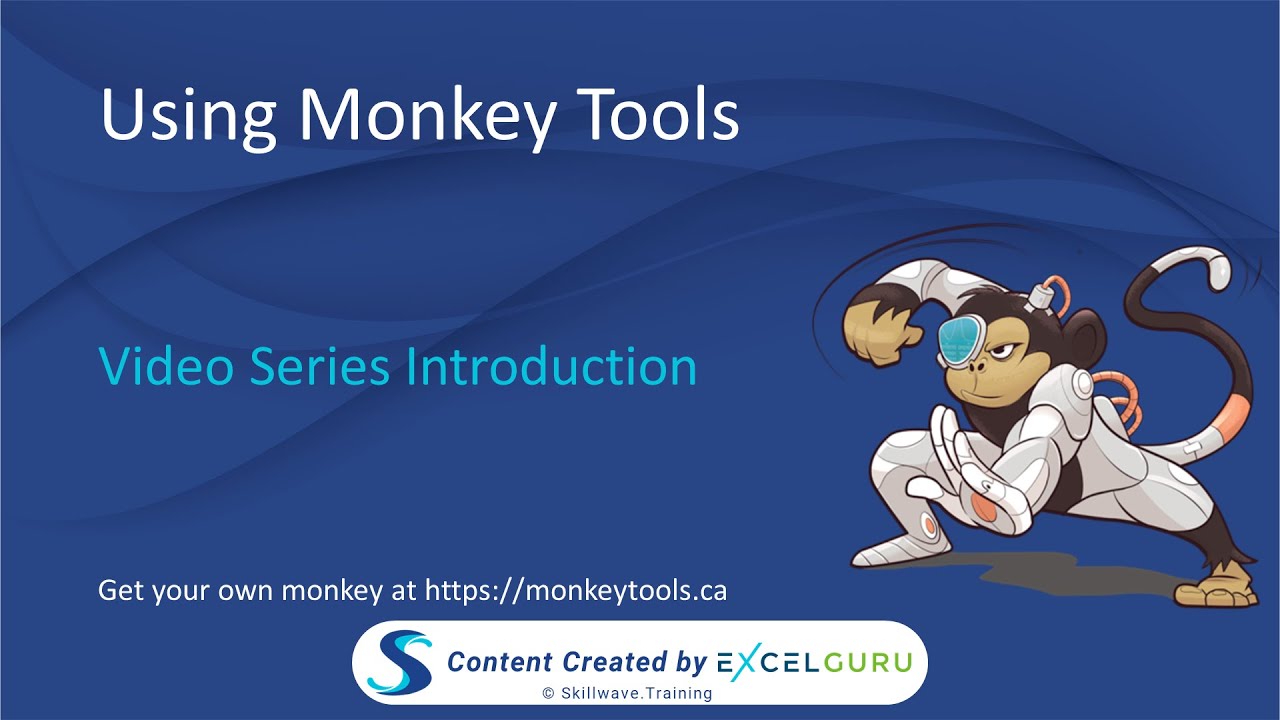 Using Monkey Tools

Video Series Introduction

Get your own monkey at https://monkeytools.ca

Content Created by EXCELGURU
© Skillwave.Training